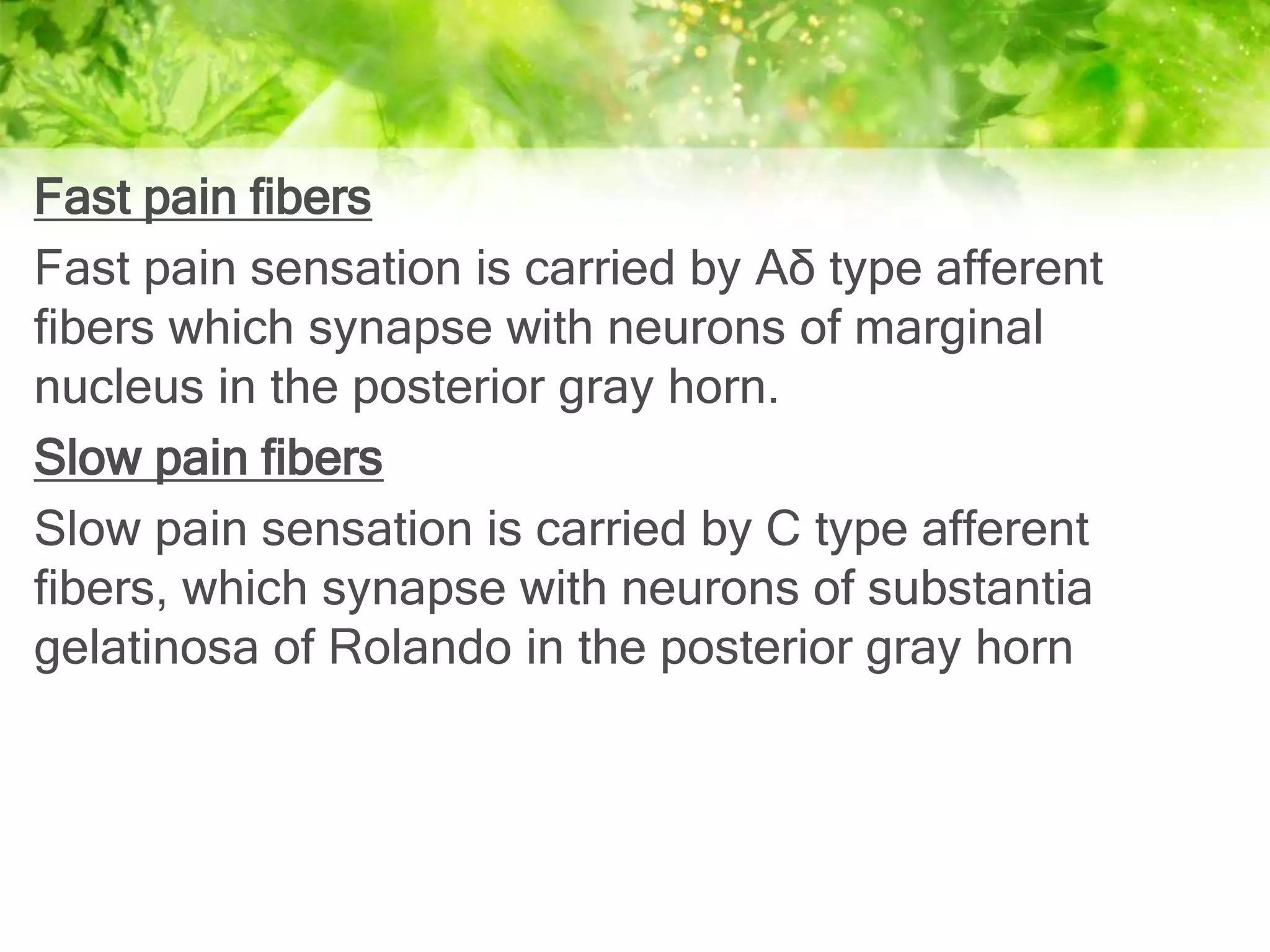 Fast pain fibers

Fast pain sensation is carried by Aδ type afferent fibers which synapse with neurons of marginal nucleus in the posterior gray horn.

Slow pain fibers

Slow pain sensation is carried by C type afferent fibers, which synapse with neurons of substantia gelatinosa of Rolando in the posterior gray horn